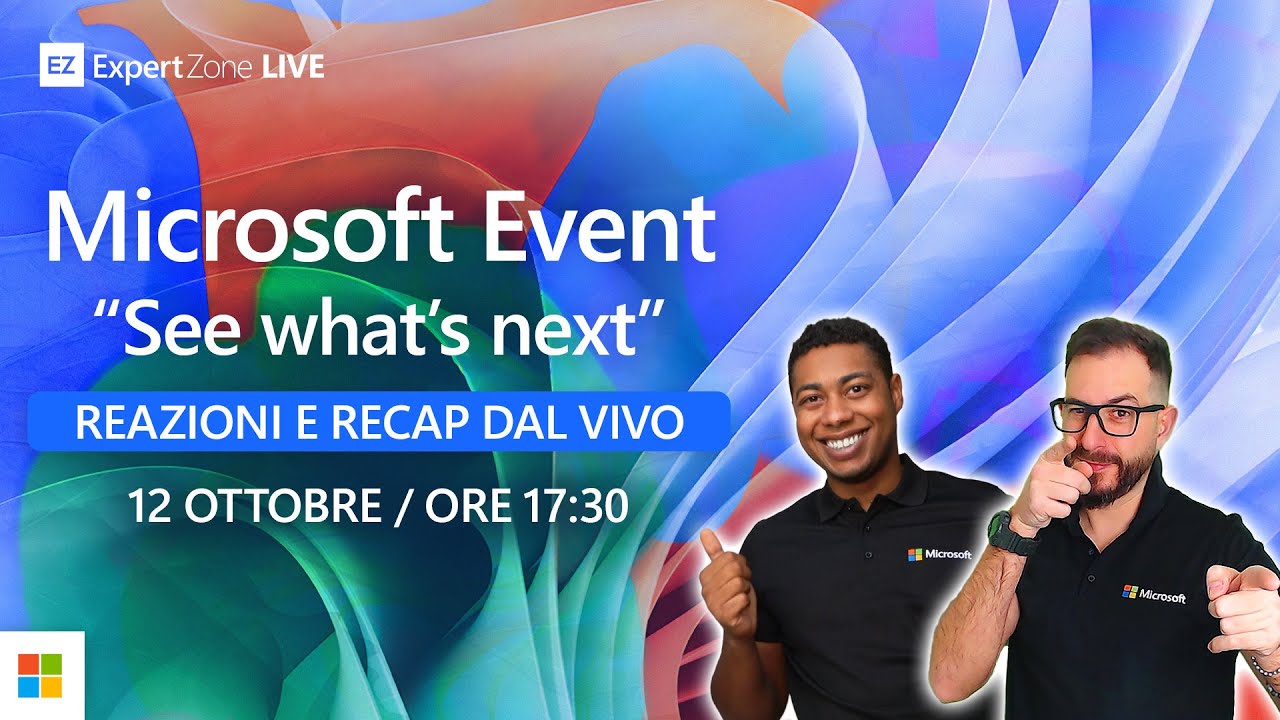 EZ ExpertZone LIVE

Microsoft Event
“See what’s next”

REAZIONI E RECAP DAL VIVO

12 OTTOBRE / ORE 17:30

Microsoft

Microsoft